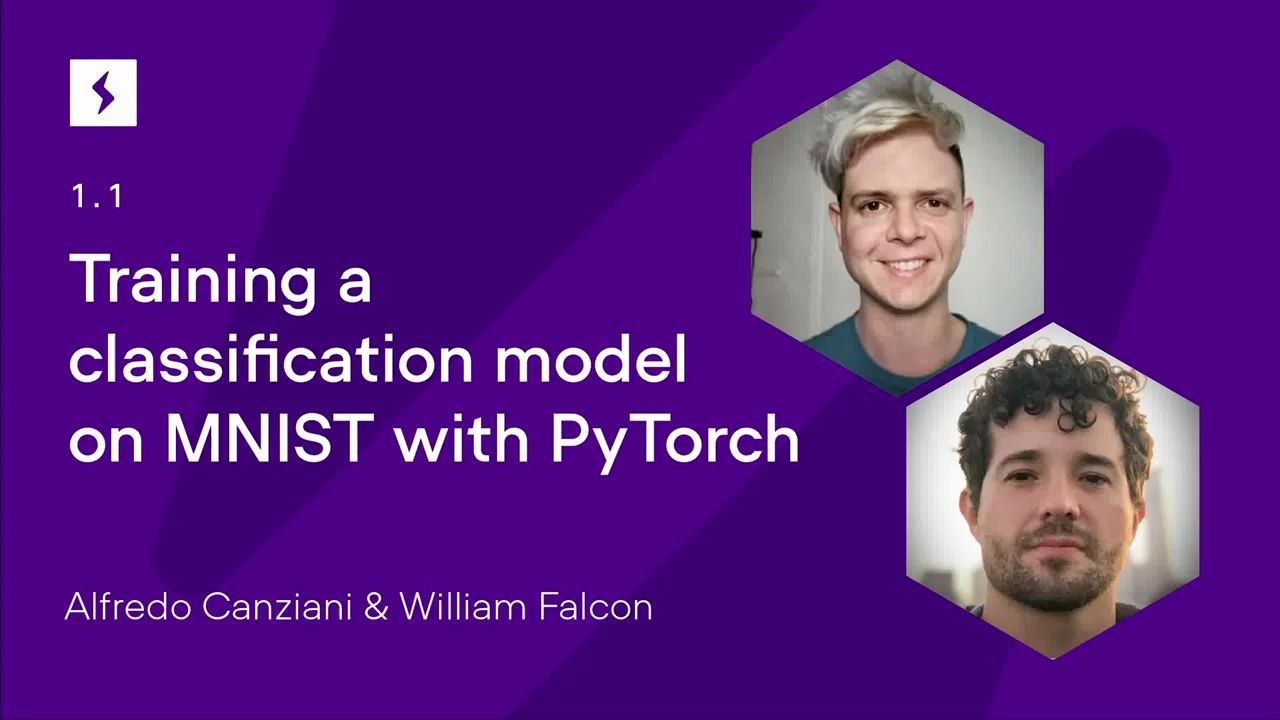 1.1

Training a classification model on MNIST with PyTorch

Alfredo Canziani & William Falcon